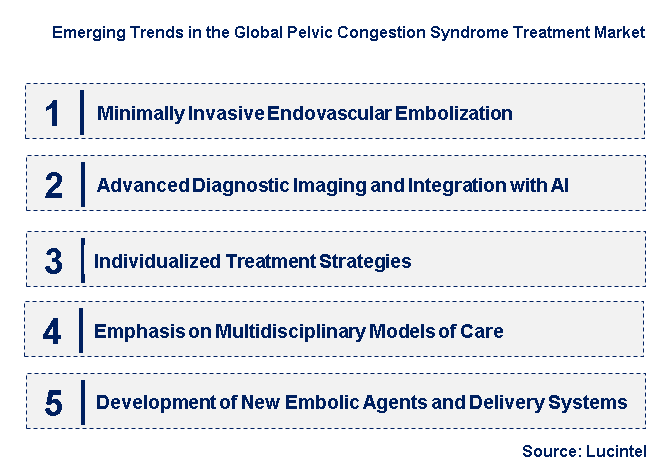 Emerging Trends in the Global Pelvic Congestion Syndrome Treatment Market

1 Minimally Invasive Endovascular Embolization

2 Advanced Diagnostic Imaging and Integration with AI

3 Individualized Treatment Strategies

4 Emphasis on Multidisciplinary Models of Care

5 Development of New Embolic Agents and Delivery Systems

Source: Lucintel